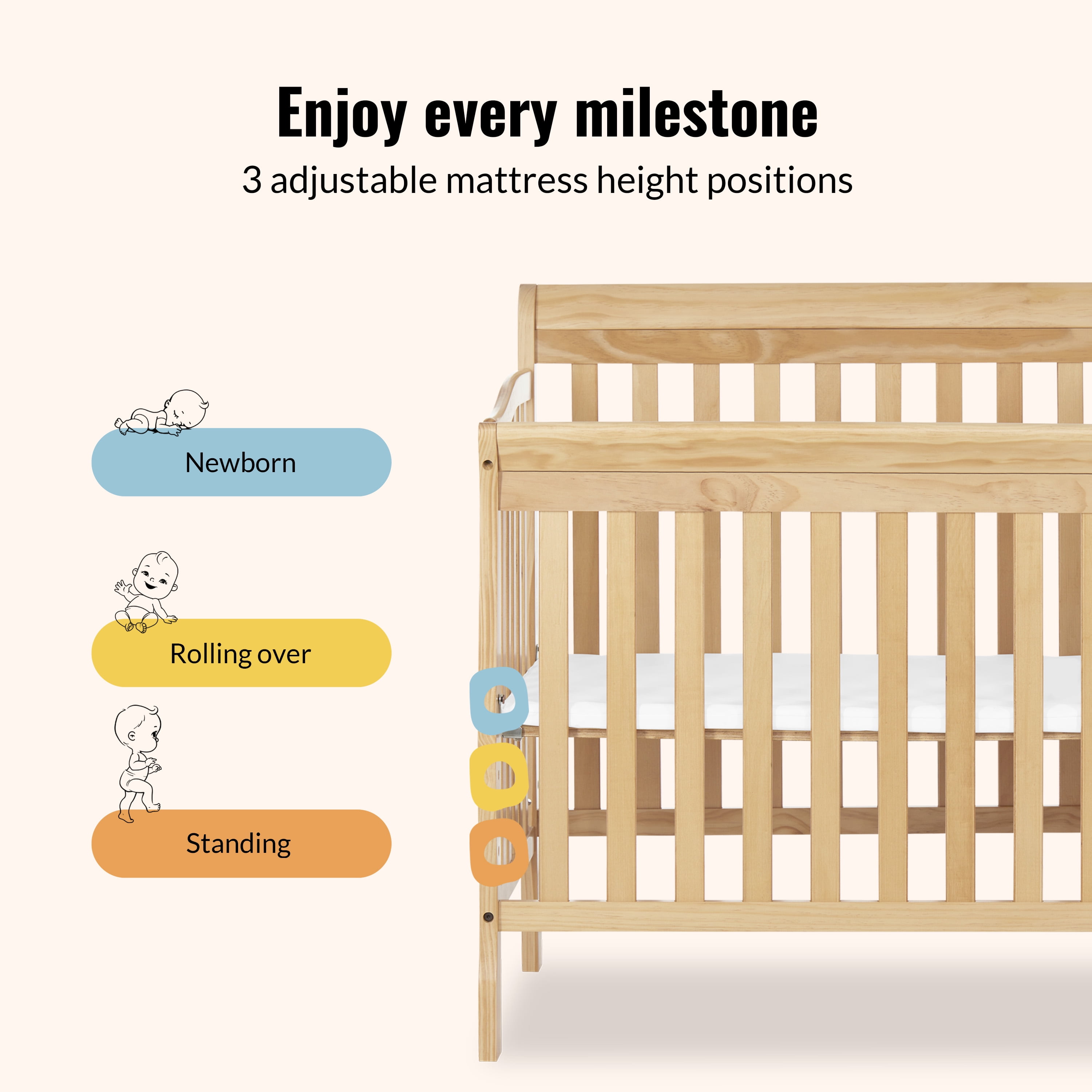 Enjoy every milestone

3 adjustable mattress height positions

Newborn

Rolling over

Standing